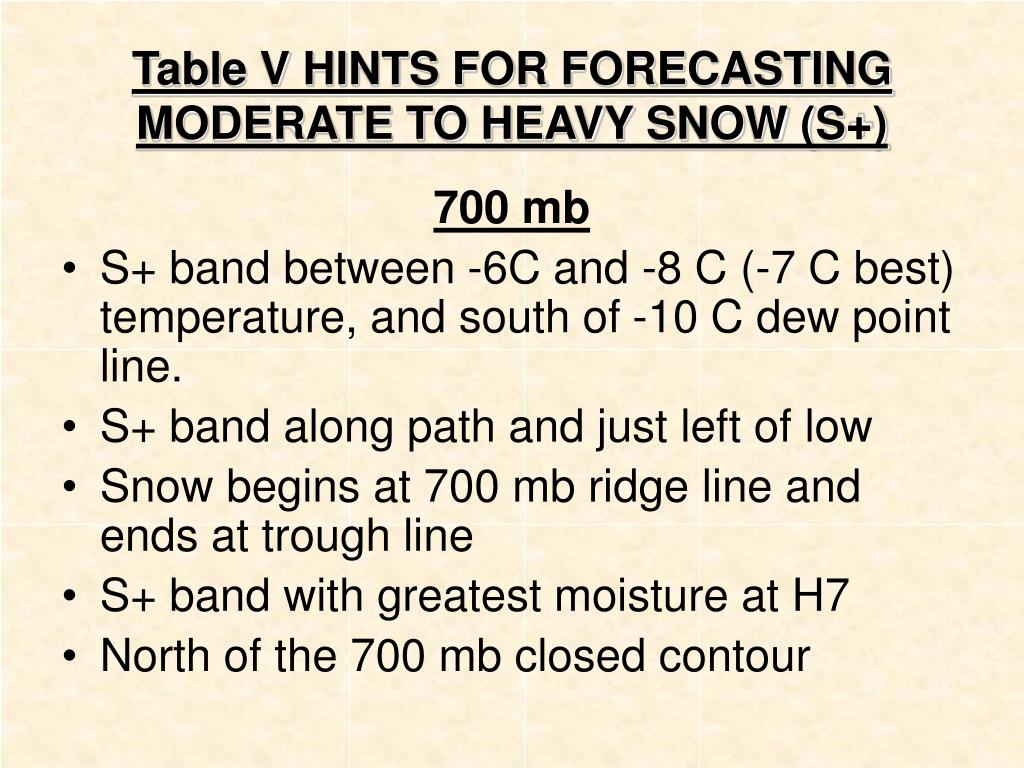 Table V HINTS FOR FORECASTING MODERATE TO HEAVY SNOW (S+)

700 mb

• S+ band between -6C and -8 C (-7 C best) temperature, and south of -10 C dew point line.
• S+ band along path and just left of low
• Snow begins at 700 mb ridge line and ends at trough line
• S+ band with greatest moisture at H7
• North of the 700 mb closed contour